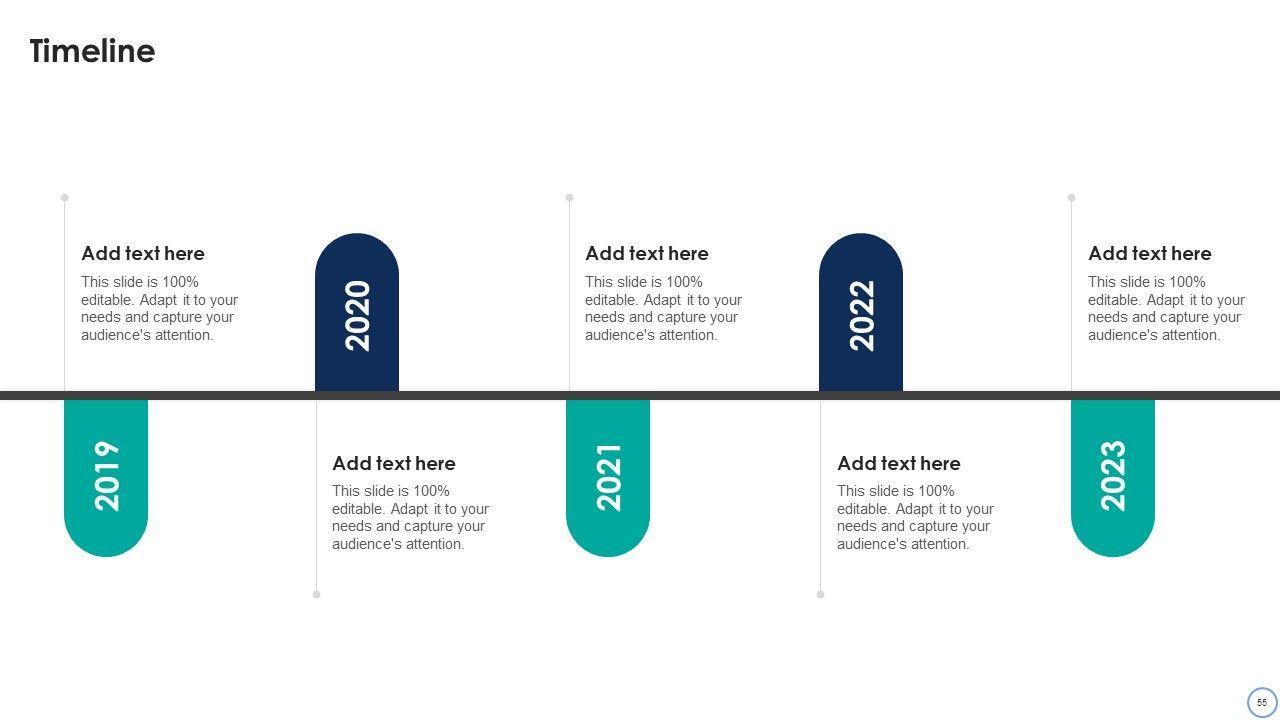 Timeline

2019

Add text here
This slide is 100% editable. Adapt it to your needs and capture your audience's attention.

2020

Add text here
This slide is 100% editable. Adapt it to your needs and capture your audience's attention.

2021

Add text here
This slide is 100% editable. Adapt it to your needs and capture your audience's attention.

2022

Add text here
This slide is 100% editable. Adapt it to your needs and capture your audience's attention.

2023

Add text here
This slide is 100% editable. Adapt it to your needs and capture your audience's attention.

55